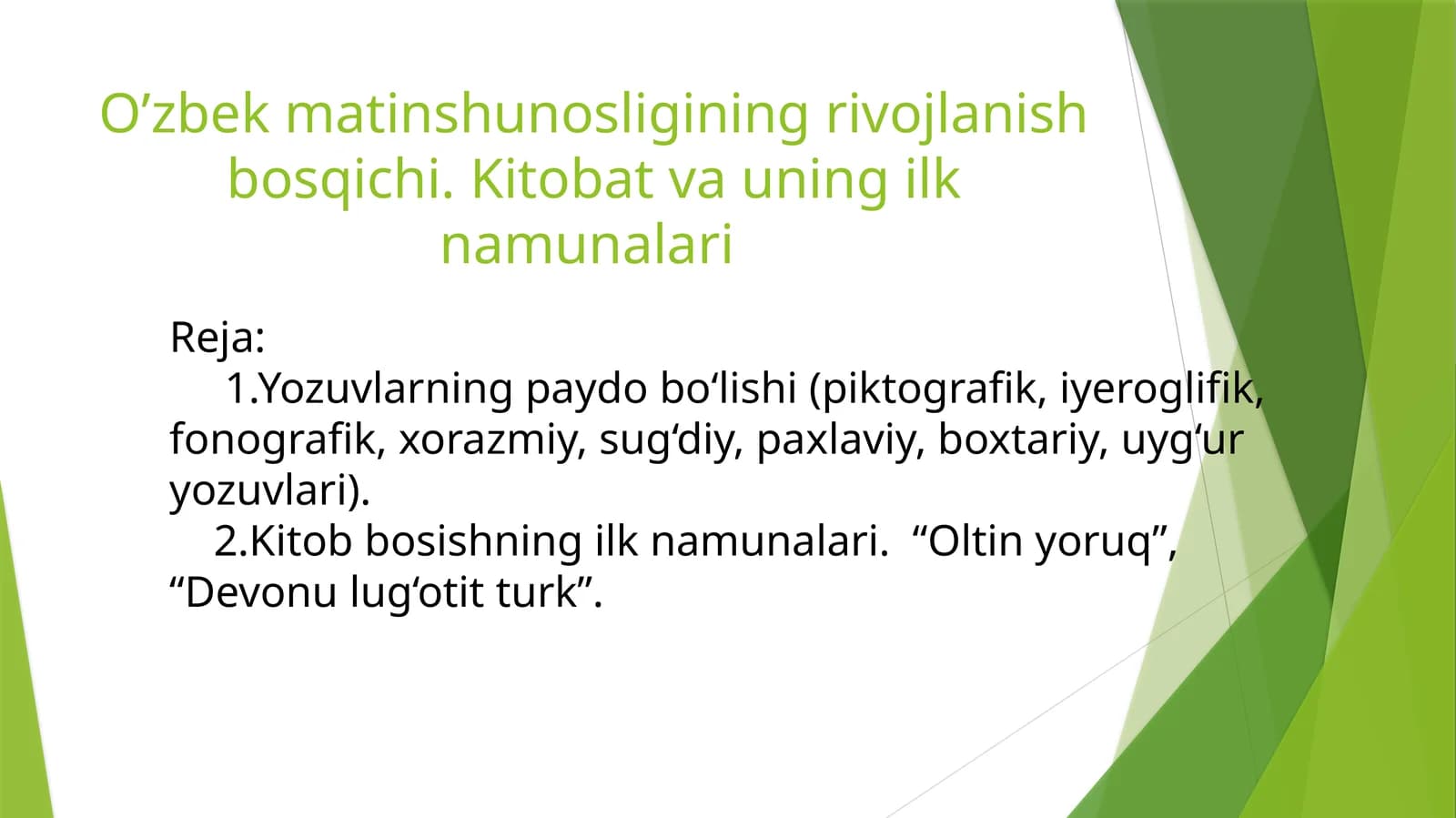 O’zbek matinshunosligining rivojlanish bosqichi. Kitobat va uning ilk namunalari

Reja:
1.Yozuvlarning paydo bo‘lishi (piktografik, iyeroglifik, fonografik, xorazmiy, sug‘diy, paxlaviy, boxtariy, uyg‘ur yozuvlari).
2.Kitob bosishning ilk namunalari. “Oltin yoruq”, “Devonu lug‘otit turk”.